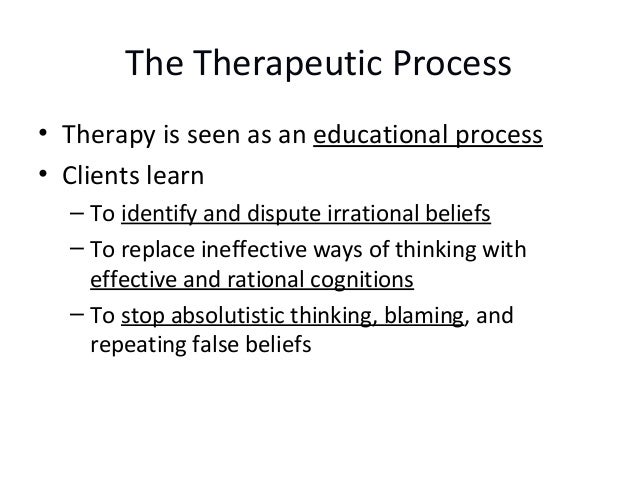 The Therapeutic Process

• Therapy is seen as an educational process
• Clients learn
  – To identify and dispute irrational beliefs
  – To replace ineffective ways of thinking with effective and rational cognitions
  – To stop absolutistic thinking, blaming, and repeating false beliefs